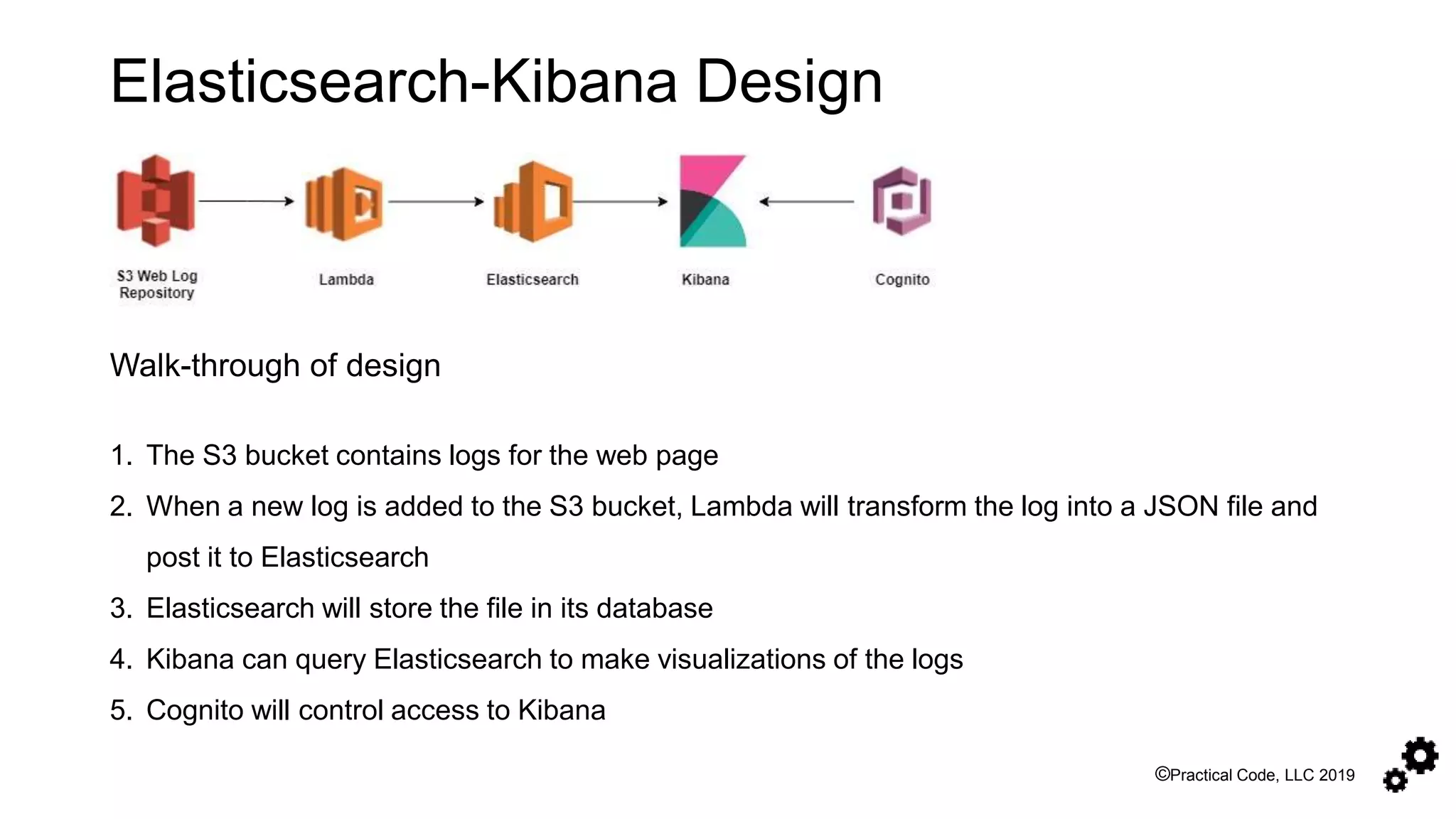 Elasticsearch-Kibana Design

S3 Web Log Repository

Lambda

Elasticsearch

Kibana

Cognito

Walk-through of design

1. The S3 bucket contains logs for the web page
2. When a new log is added to the S3 bucket, Lambda will transform the log into a JSON file and post it to Elasticsearch
3. Elasticsearch will store the file in its database
4. Kibana can query Elasticsearch to make visualizations of the logs
5. Cognito will control access to Kibana

©Practical Code, LLC 2019